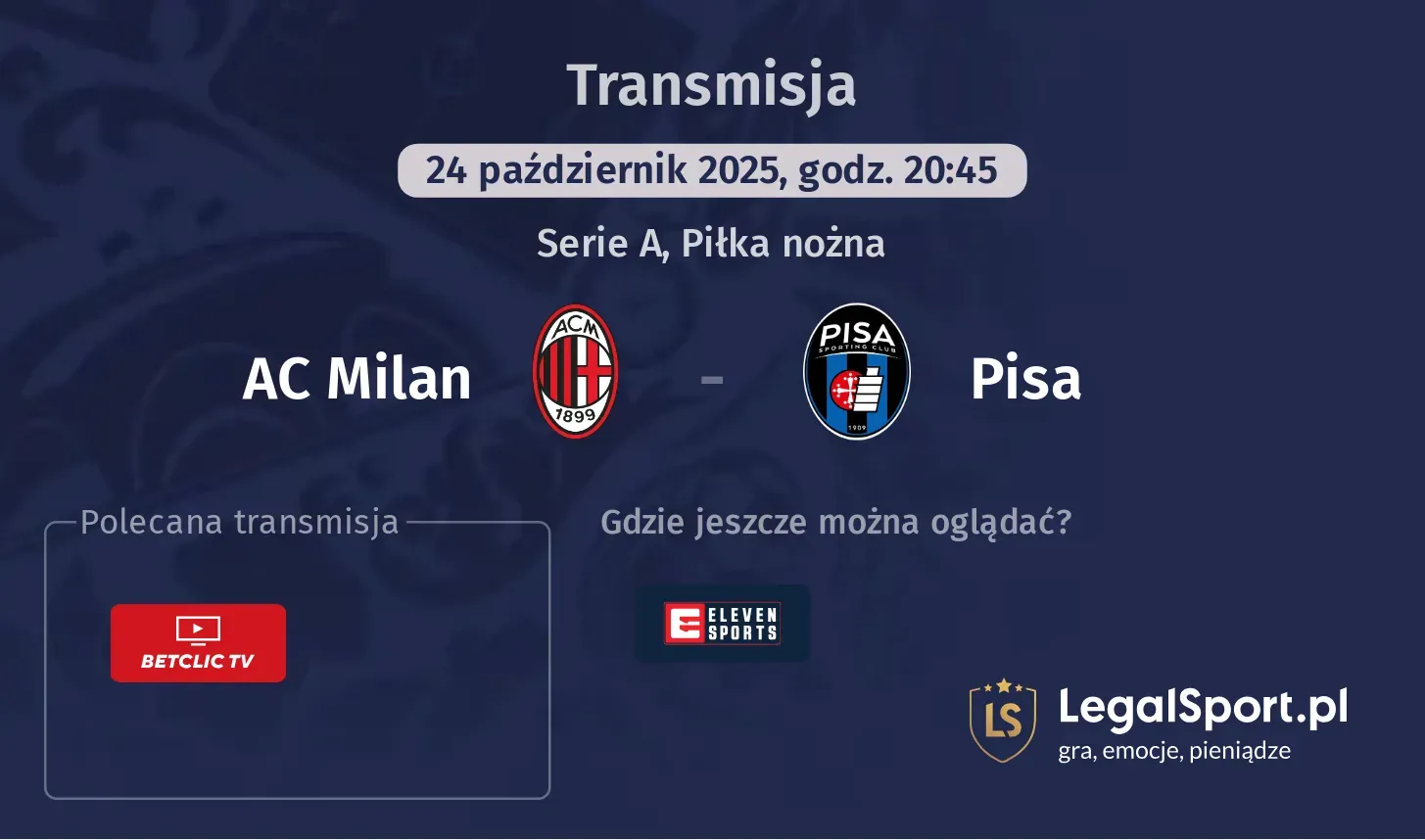 Transmisja

24 październik 2025, godz. 20:45

Serie A, Piłka nożna

AC Milan

ACM 1899

-

PISA SPORTING CLUB 1909

Pisa

Polecana transmisja

BETCLIC TV

Gdzie jeszcze można oglądać?

ELEVEN SPORTS

LS

LegalSport.pl
gra, emocje, pieniądze